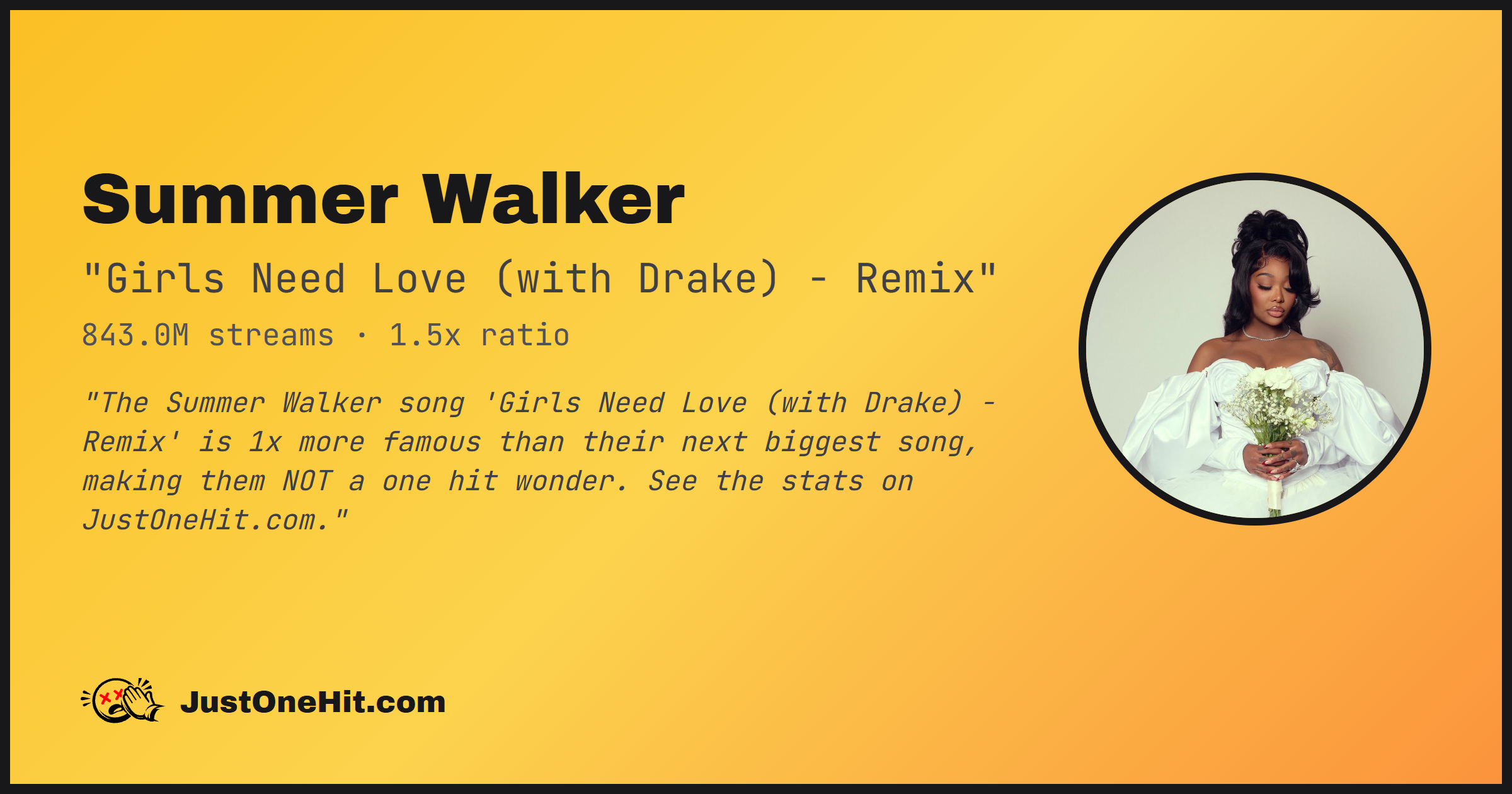 Summer Walker

"Girls Need Love (with Drake) - Remix"

843.0M streams · 1.5x ratio

"The Summer Walker song 'Girls Need Love (with Drake) - Remix' is 1x more famous than their next biggest song, making them NOT a one hit wonder. See the stats on JustOneHit.com."

JustOneHit.com